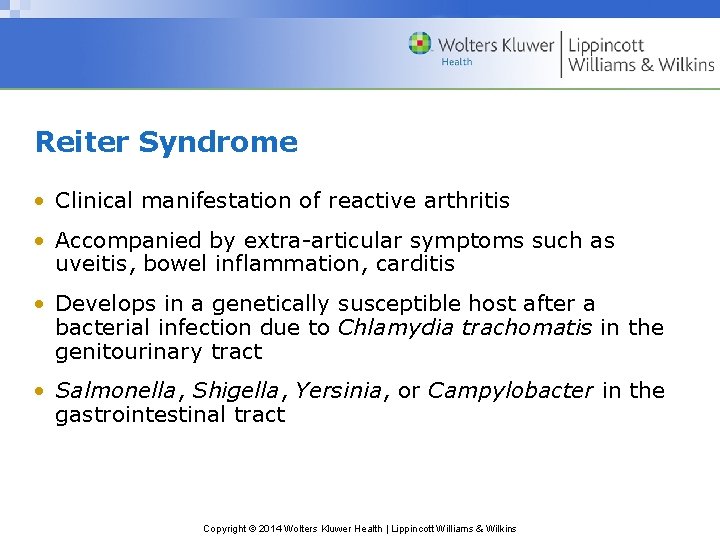 Wolters Kluwer Health | Lippincott Williams & Wilkins

Reiter Syndrome

• Clinical manifestation of reactive arthritis

• Accompanied by extra-articular symptoms such as uveitis, bowel inflammation, carditis

• Develops in a genetically susceptible host after a bacterial infection due to Chlamydia trachomatis in the genitourinary tract

• Salmonella, Shigella, Yersinia, or Campylobacter in the gastrointestinal tract

Copyright © 2014 Wolters Kluwer Health | Lippincott Williams & Wilkins